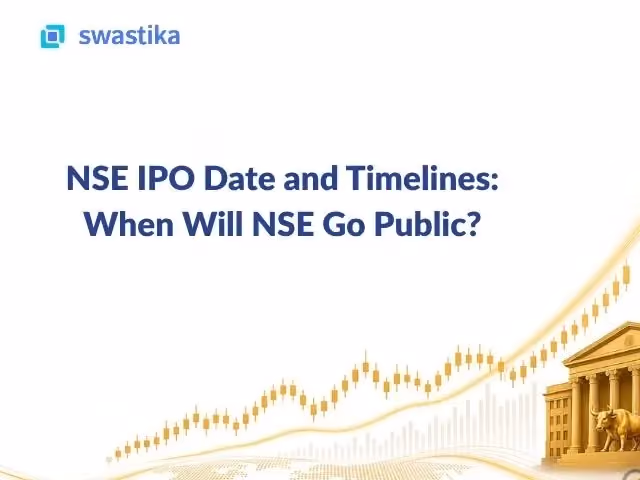 swastika

NSE IPO Date and Timelines: When Will NSE Go Public?